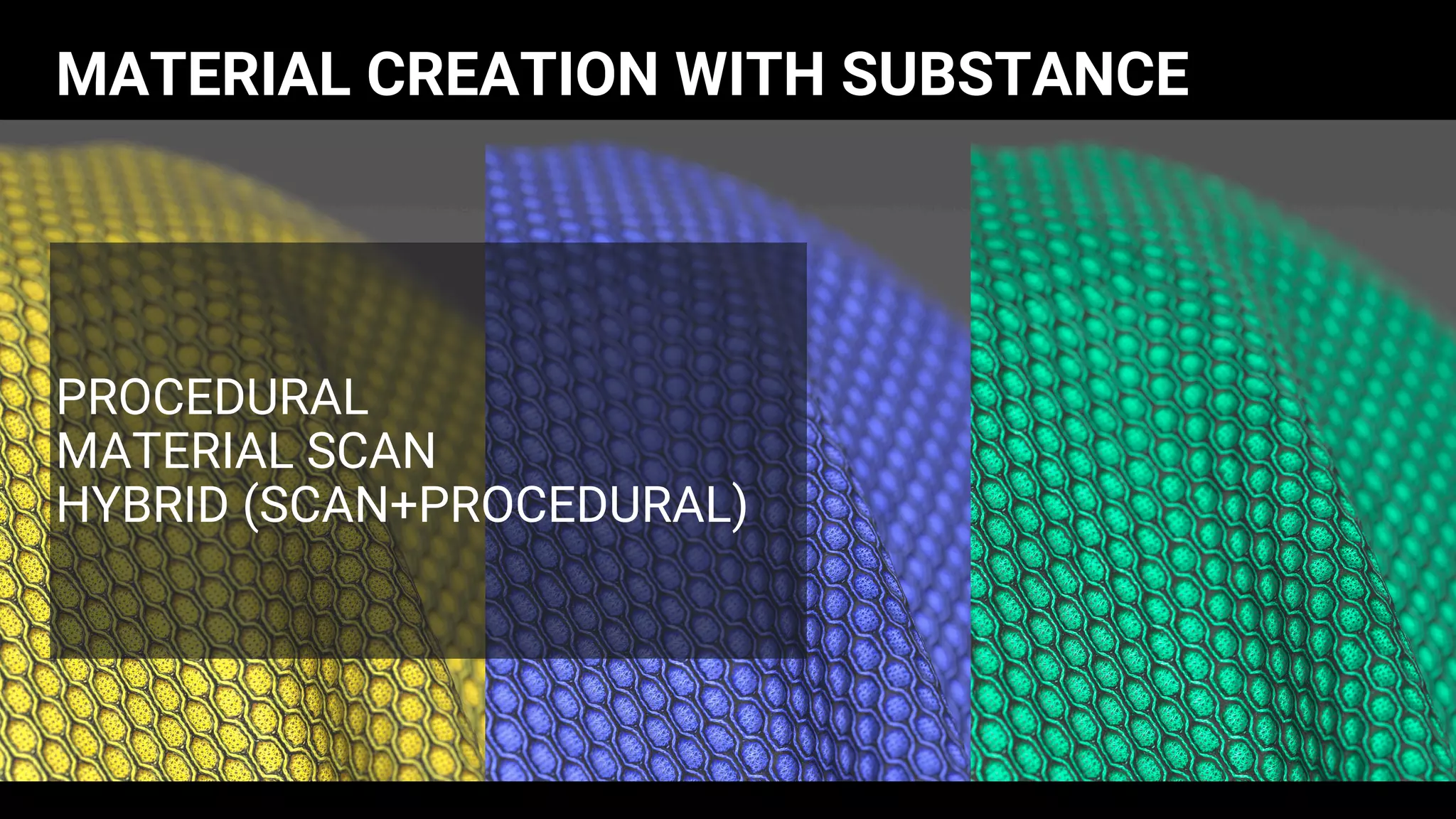 MATERIAL CREATION WITH SUBSTANCE

PROCEDURAL
MATERIAL SCAN
HYBRID (SCAN+PROCEDURAL)